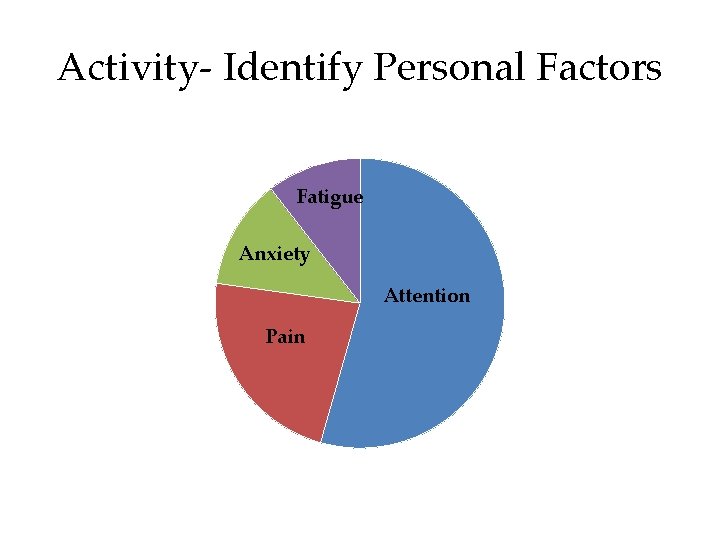 Activity- Identify Personal Factors

Fatigue
Anxiety
Attention
Pain